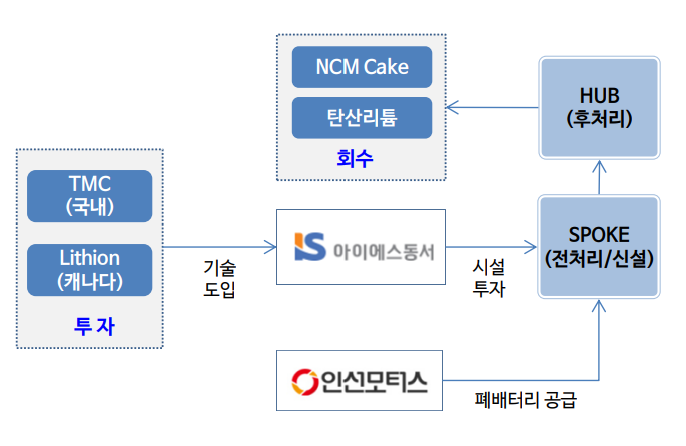 NCM Cake

탄산리튬

회수

HUB
(후처리)

TMC
(국내)

Lithion
(캐나다)

투자

기술
도입

IS 아이에스동서

시설
투자

SPOKE
(전처리/신설)

인선모터스

폐배터리 공급